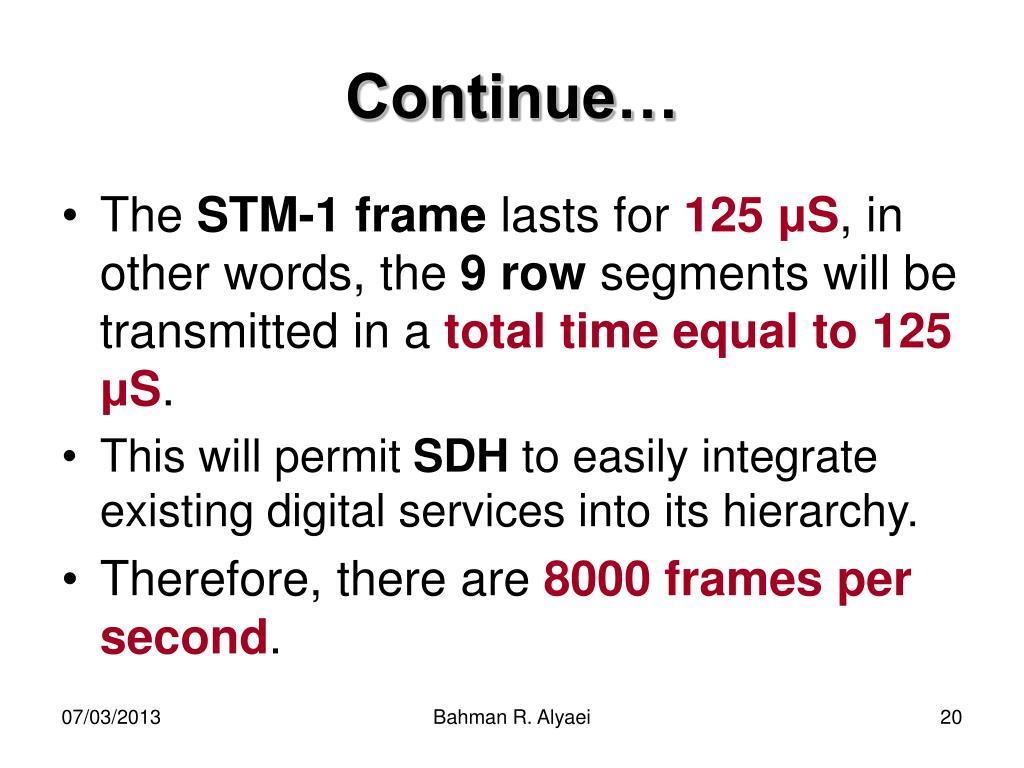 Continue…

• The STM-1 frame lasts for 125 μS, in other words, the 9 row segments will be transmitted in a total time equal to 125 μS.

• This will permit SDH to easily integrate existing digital services into its hierarchy.

• Therefore, there are 8000 frames per second.

07/03/2013

Bahman R. Alyaei

20